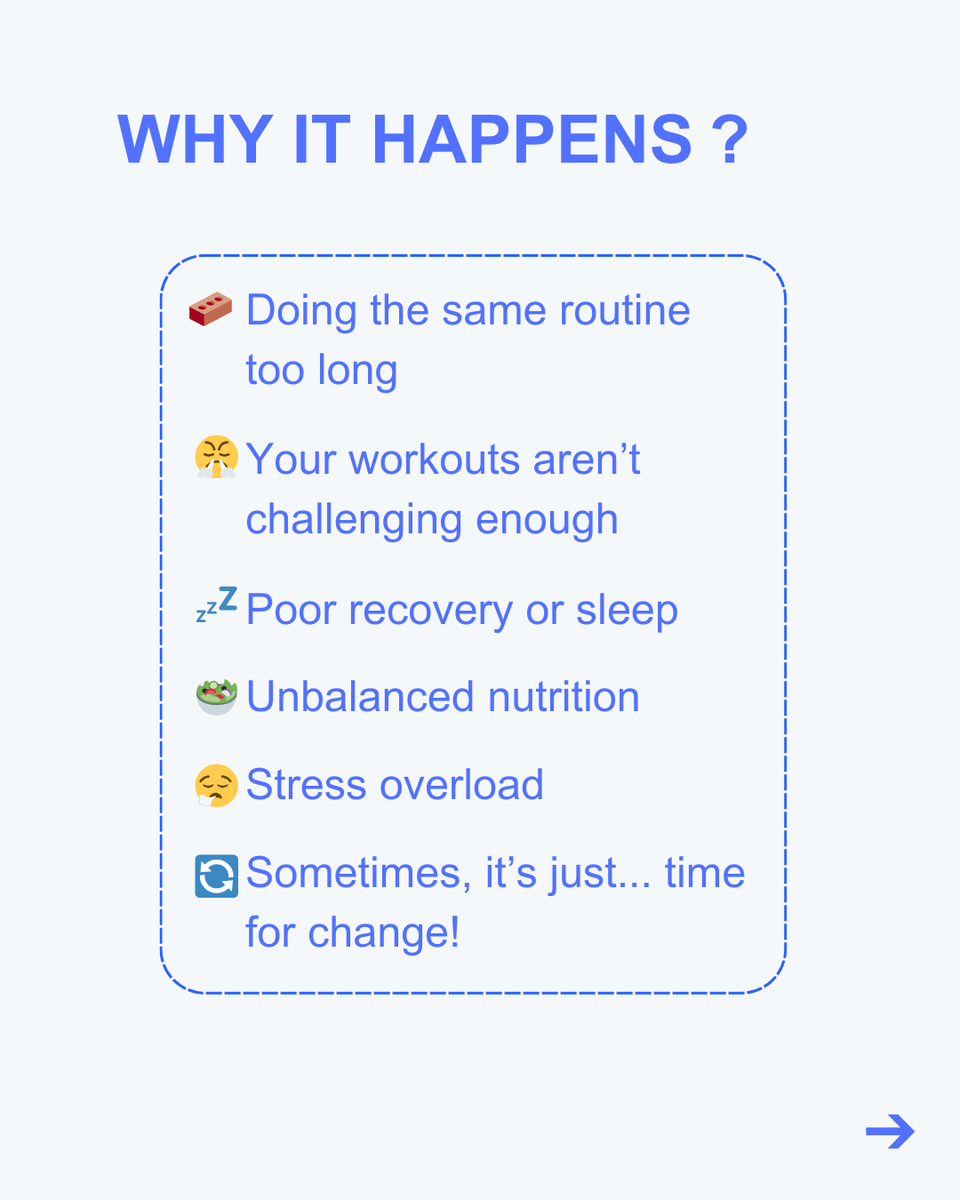 WHY IT HAPPENS ?

🧱 Doing the same routine too long

😤 Your workouts aren’t challenging enough

💤 Poor recovery or sleep

🥗 Unbalanced nutrition

😮‍💨 Stress overload

🔄 Sometimes, it’s just... time for change!

→